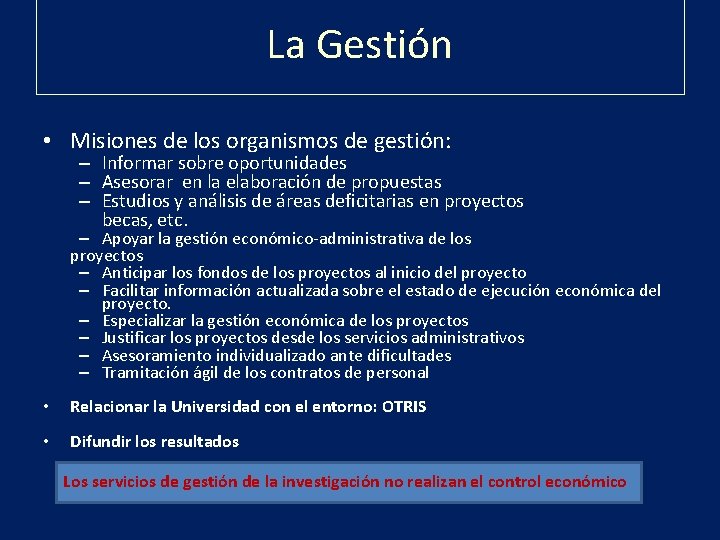 La Gestión

• Misiones de los organismos de gestión:
– Informar sobre oportunidades
– Asesorar en la elaboración de propuestas
– Estudios y análisis de áreas deficitarias en proyectos becas, etc.
– Apoyar la gestión económico-administrativa de los proyectos
– Anticipar los fondos de los proyectos al inicio del proyecto
– Facilitar información actualizada sobre el estado de ejecución económica del proyecto.
– Especializar la gestión económica de los proyectos
– Justificar los proyectos desde los servicios administrativos
– Asesoramiento individualizado ante dificultades
– Tramitación ágil de los contratos de personal

• Relacionar la Universidad con el entorno: OTRIS

• Difundir los resultados

Los servicios de gestión de la investigación no realizan el control económico